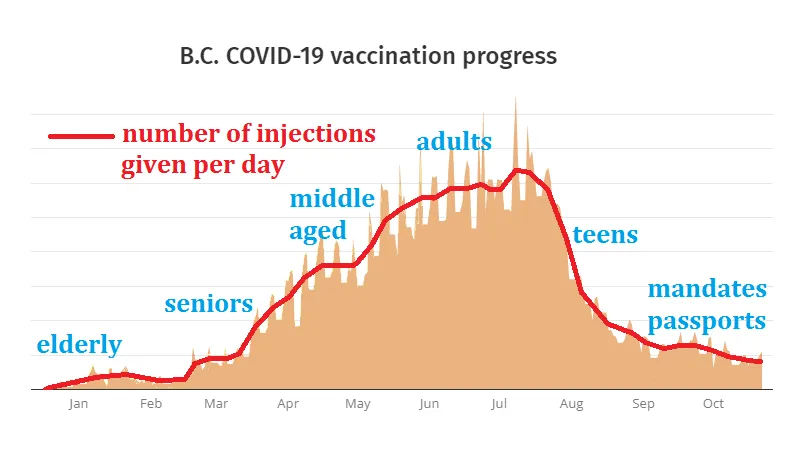 B.C. COVID-19 vaccination progress

number of injections given per day

elderly
seniors
middle aged
adults
teens
mandates passports

Jan Feb Mar Apr May Jun Jul Aug Sep Oct